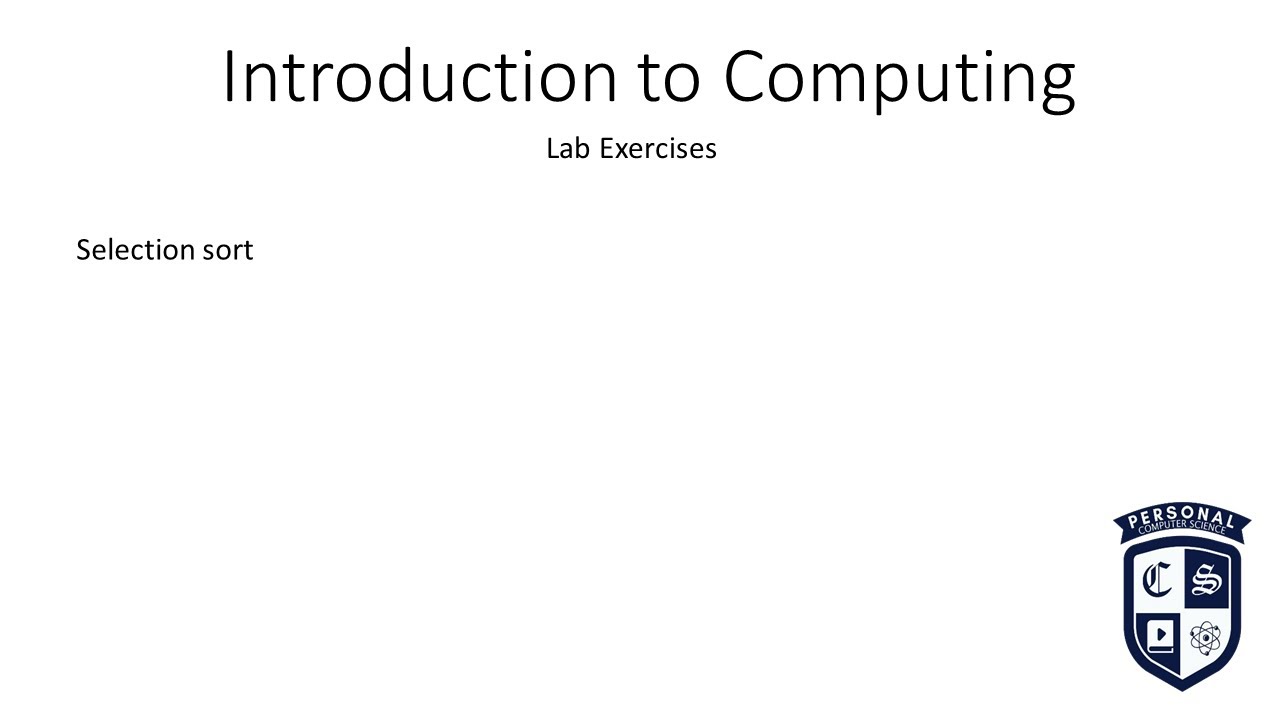 Introduction to Computing

Lab Exercises

Selection sort

PERSONAL
COMPUTER SCIENCE
C S